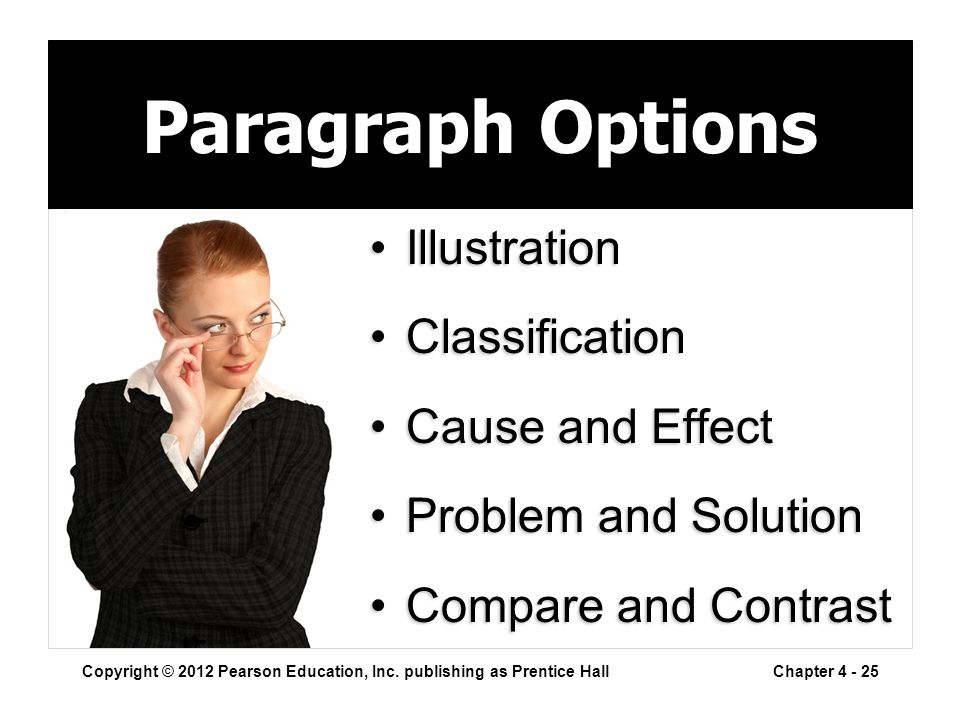 Paragraph Options

• Illustration
• Classification
• Cause and Effect
• Problem and Solution
• Compare and Contrast

Copyright © 2012 Pearson Education, Inc. publishing as Prentice Hall

Chapter 4 - 25